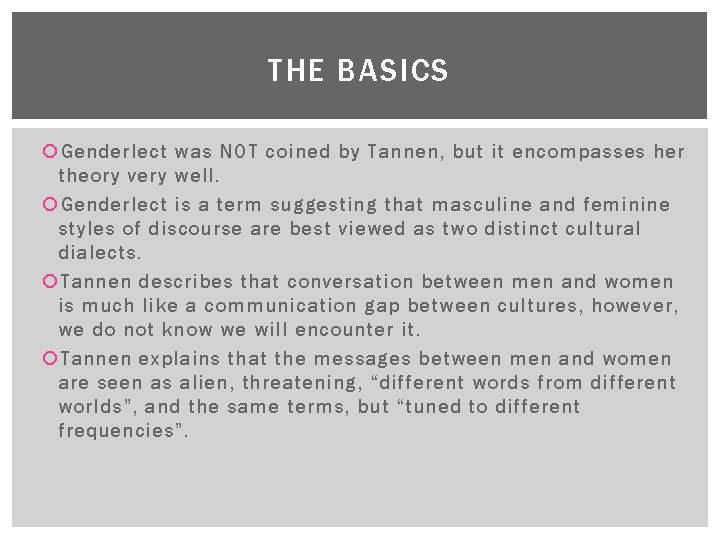 THE BASICS

Genderlect was NOT coined by Tannen, but it encompasses her theory very well.

Genderlect is a term suggesting that masculine and feminine styles of discourse are best viewed as two distinct cultural dialects.

Tannen describes that conversation between men and women is much like a communication gap between cultures, however, we do not know we will encounter it.

Tannen explains that the messages between men and women are seen as alien, threatening, “different words from different worlds”, and the same terms, but “tuned to different frequencies”.